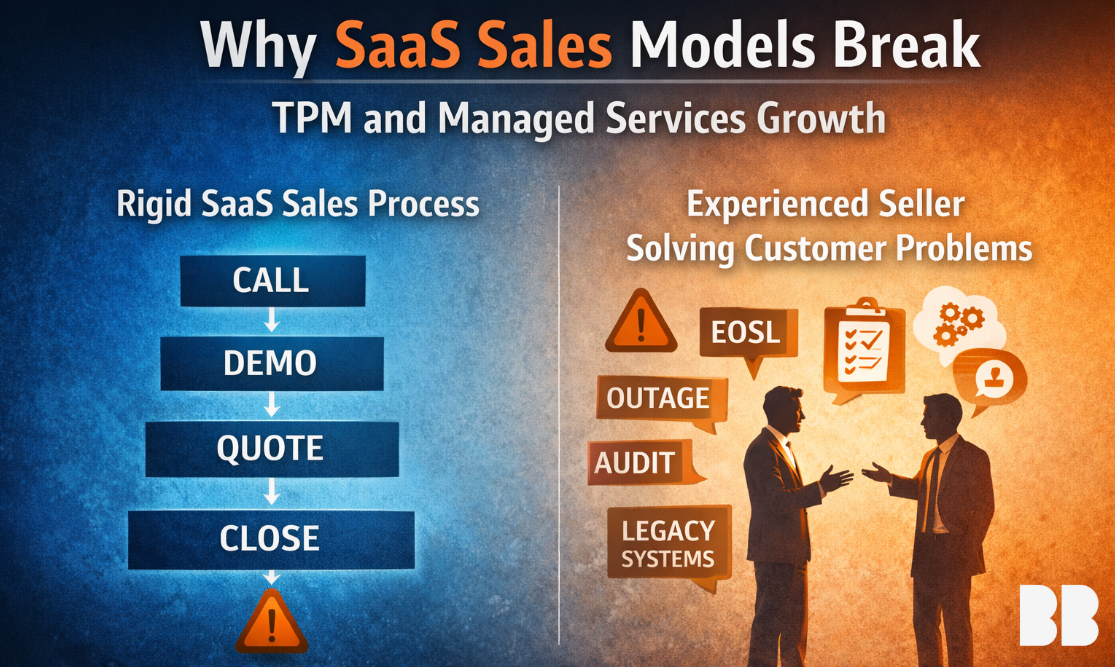 Why SaaS Sales Models Break

TPM and Managed Services Growth

Rigid SaaS Sales Process

CALL

DEMO

QUOTE

CLOSE

Experienced Seller Solving Customer Problems

EOSL

OUTAGE

AUDIT

LEGACY SYSTEMS

BB